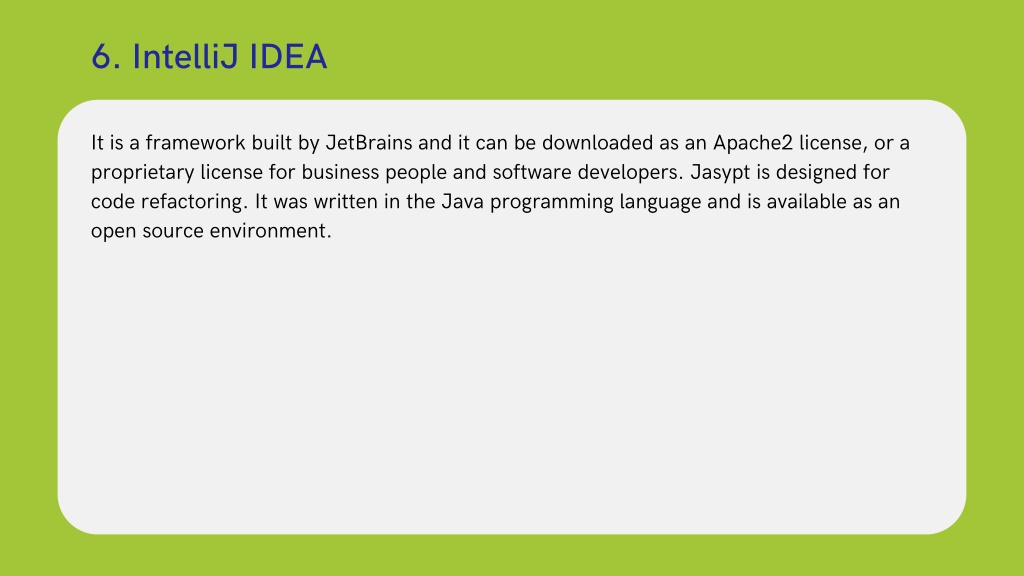 6. IntelliJ IDEA

It is a framework built by JetBrains and it can be downloaded as an Apache2 license, or a proprietary license for business people and software developers. Jasypt is designed for code refactoring. It was written in the Java programming language and is available as an open source environment.